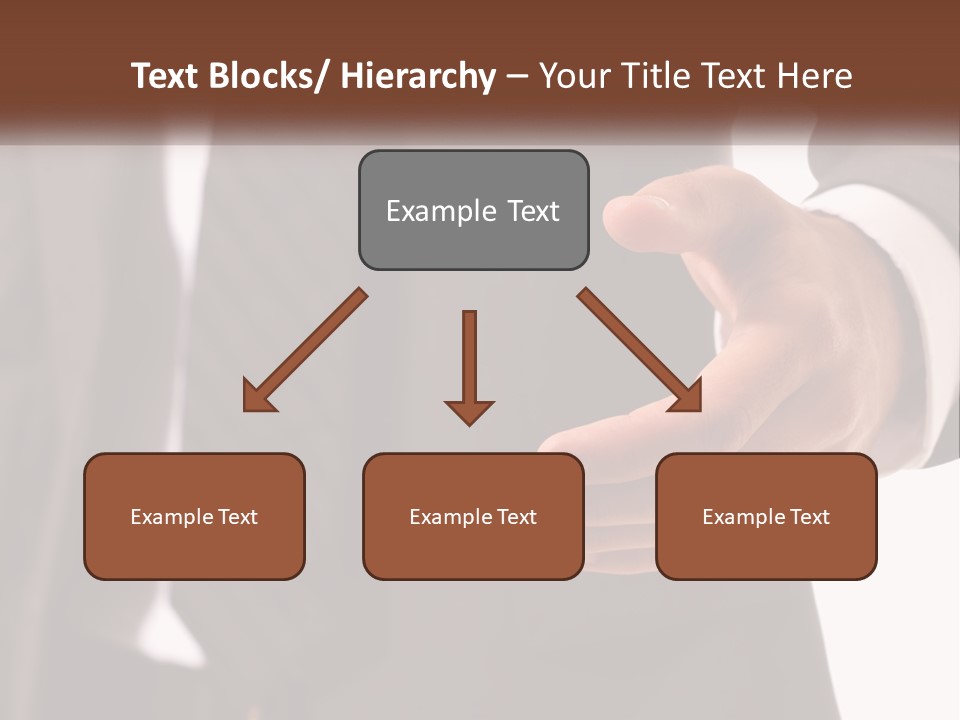 Text Blocks/ Hierarchy – Your Title Text Here

Example Text

Example Text

Example Text

Example Text